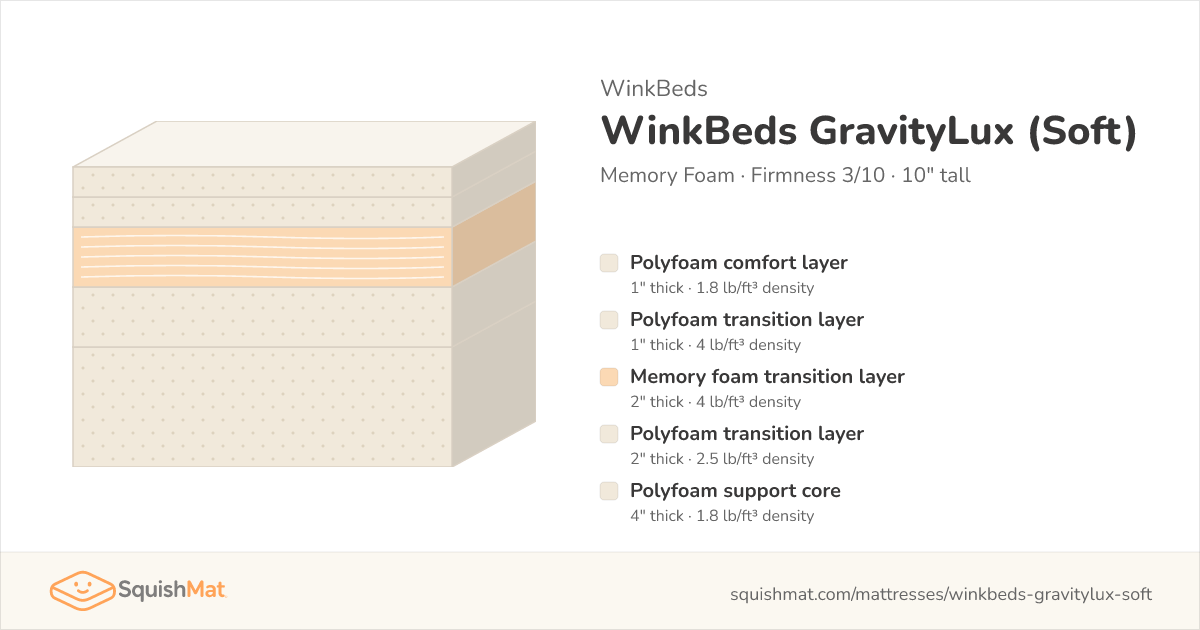 WinkBeds
WinkBeds GravityLux (Soft)
Memory Foam · Firmness 3/10 · 10" tall

Polyfoam comfort layer
1" thick · 1.8 lb/ft³ density

Polyfoam transition layer
1" thick · 4 lb/ft³ density

Memory foam transition layer
2" thick · 4 lb/ft³ density

Polyfoam transition layer
2" thick · 2.5 lb/ft³ density

Polyfoam support core
4" thick · 1.8 lb/ft³ density

SquishMat

squishmat.com/mattresses/winkbeds-gravitylux-soft